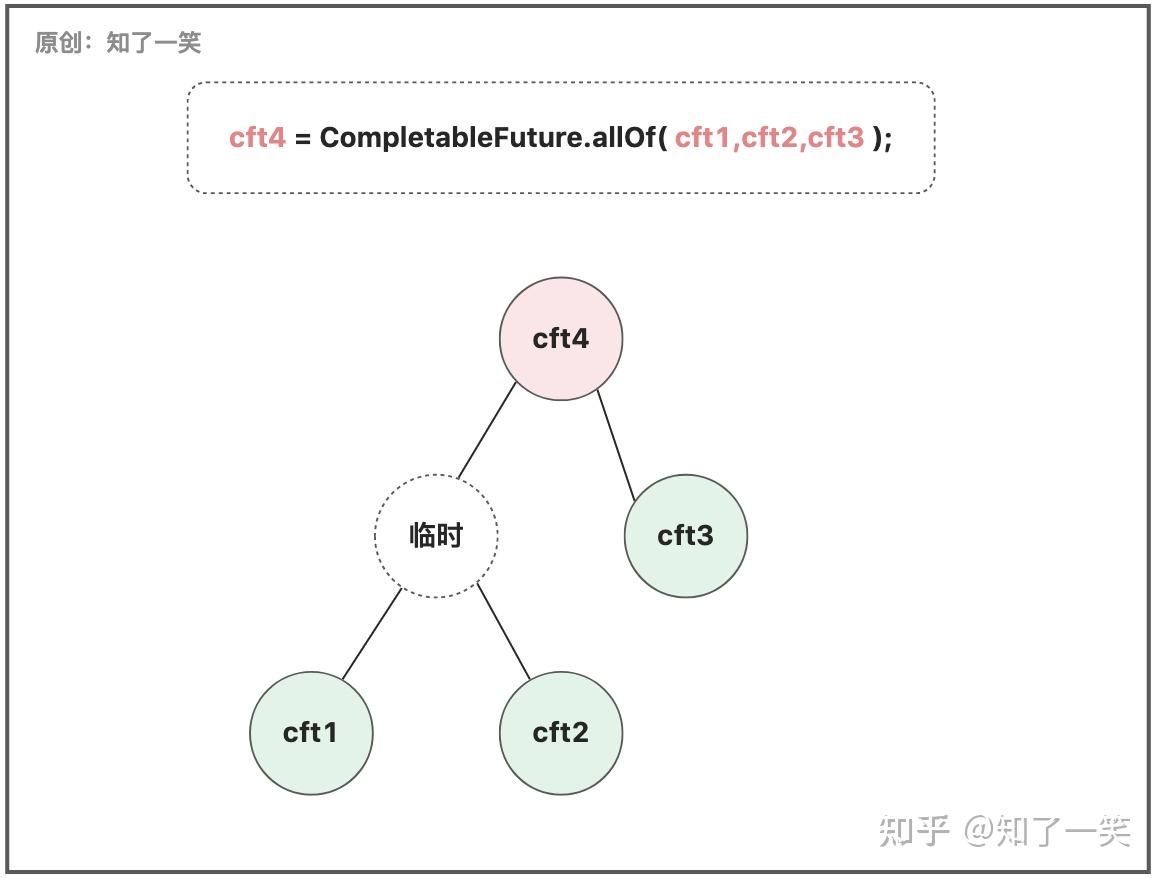 原创：知了一笑

cft4 = CompletableFuture.allOf( cft1,cft2,cft3 );

cft4

临时

cft3

cft1

cft2

知乎 @知了一笑